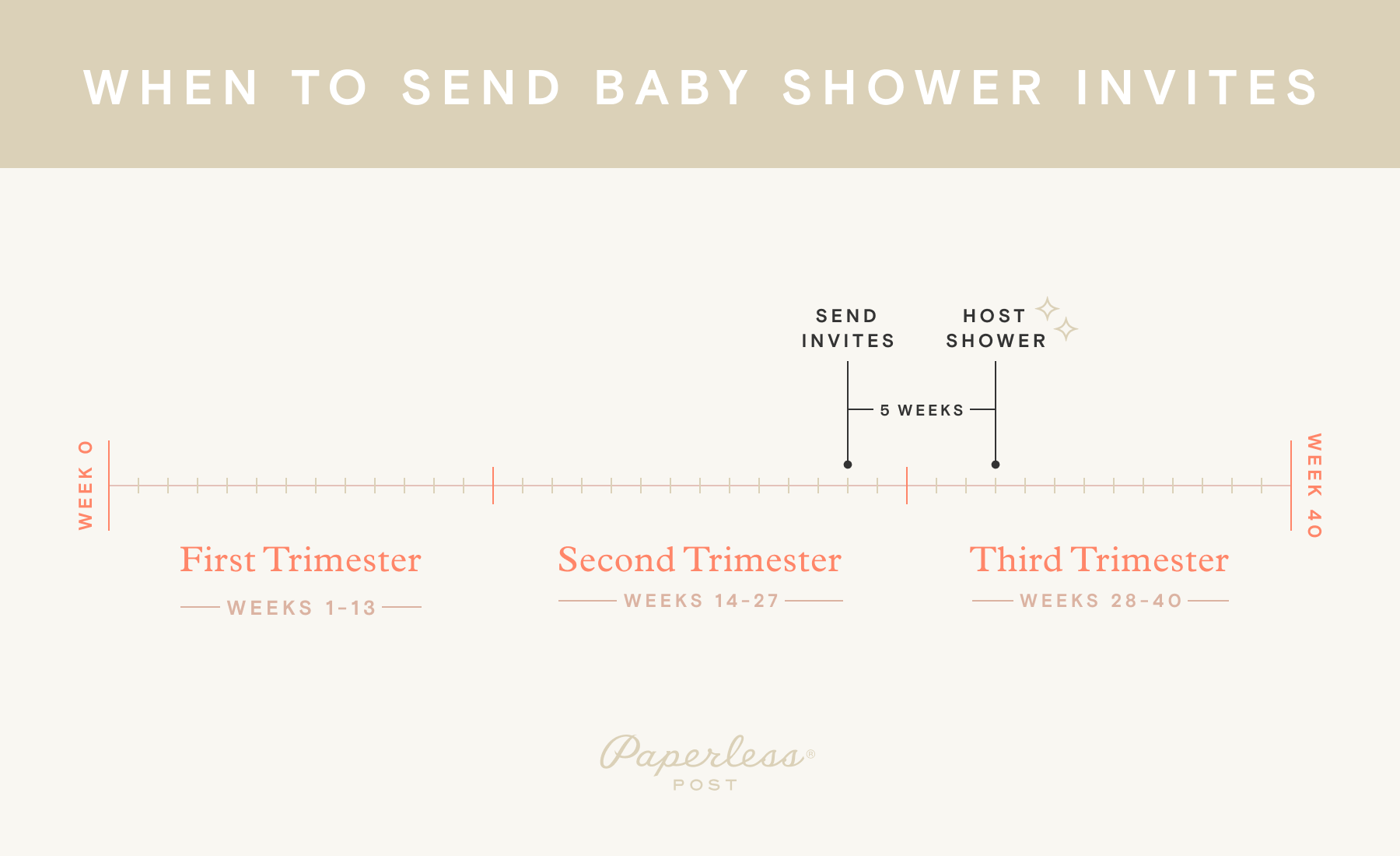 WHEN TO SEND BABY SHOWER INVITES

SEND INVITES

HOST SHOWER

5 WEEKS

WEEK 0

WEEK 40

First Trimester

WEEKS 1-13

Second Trimester

WEEKS 14-27

Third Trimester

WEEKS 28-40

Paperless® POST